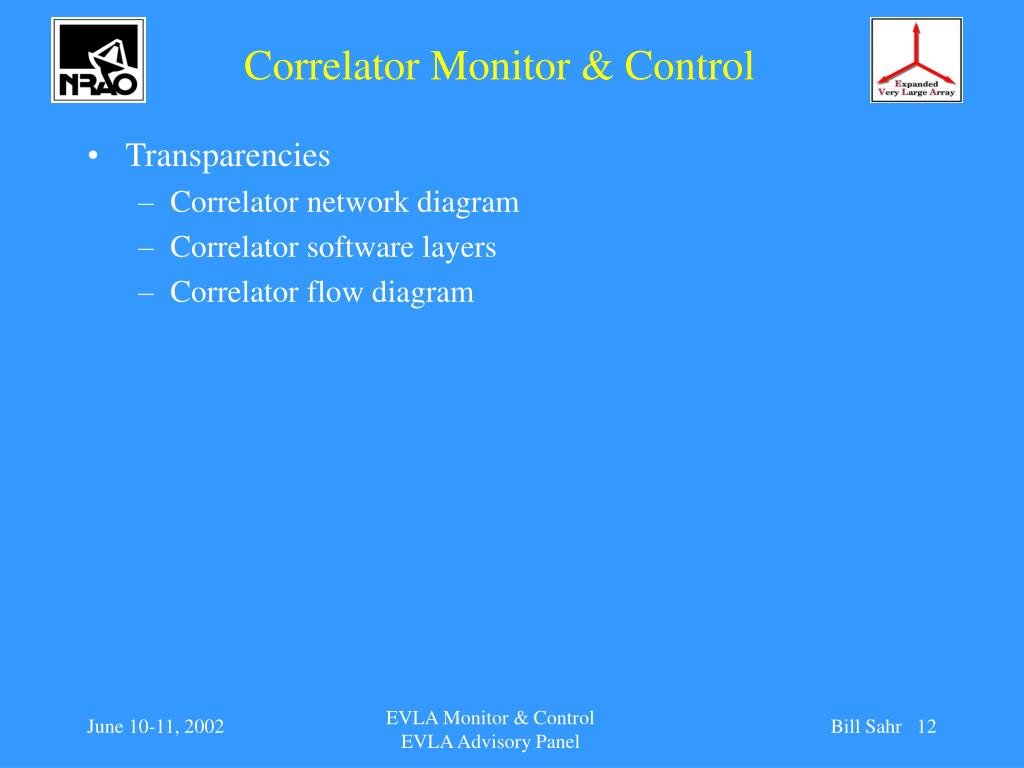 NRAO

Correlator Monitor & Control

Expanded Very Large Array

• Transparencies
– Correlator network diagram
– Correlator software layers
– Correlator flow diagram

June 10-11, 2002

EVLA Monitor & Control
EVLA Advisory Panel

Bill Sahr 12